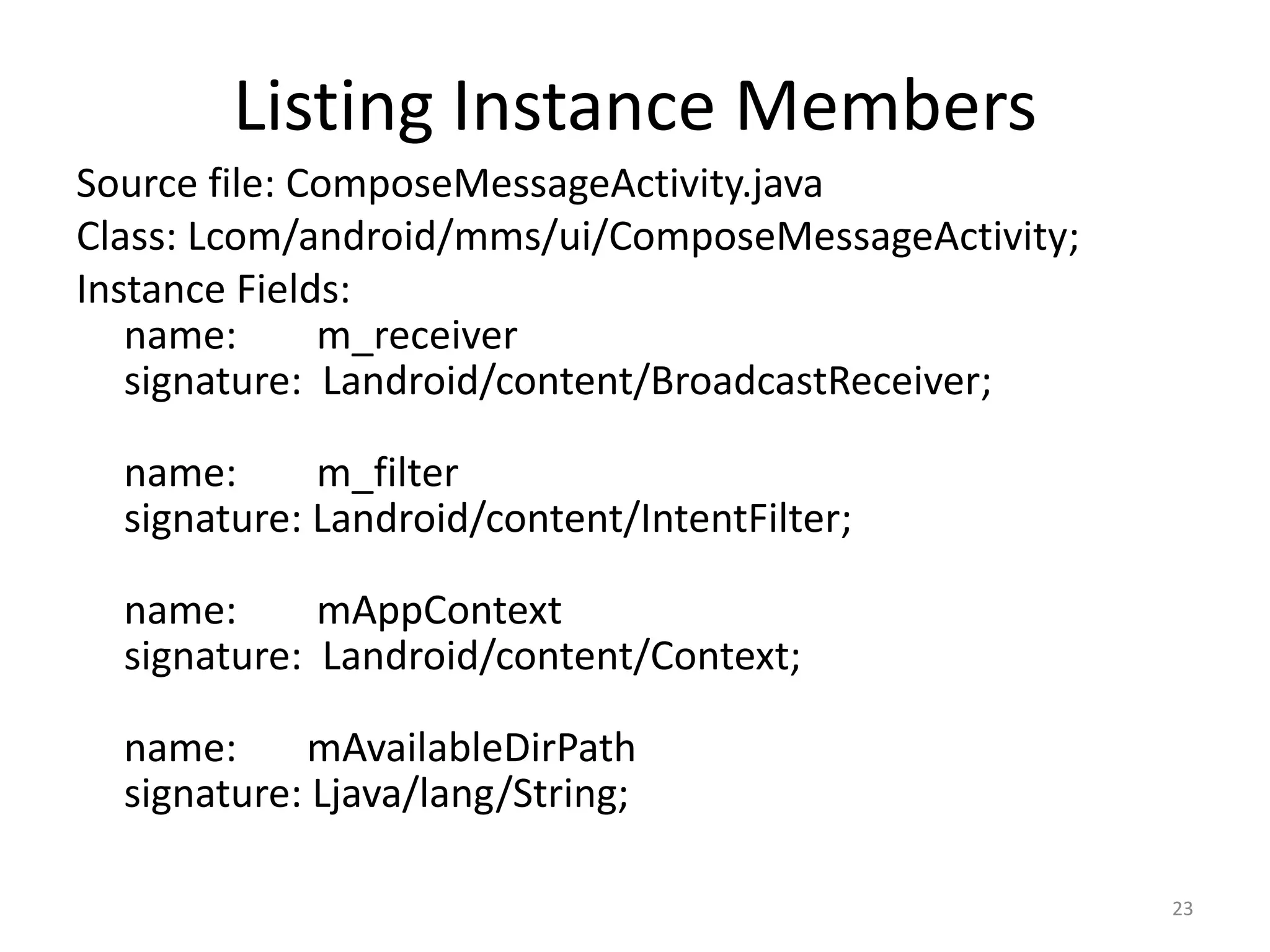 Listing Instance Members

Source file: ComposeMessageActivity.java
Class: Lcom/android/mms/ui/ComposeMessageActivity;
Instance Fields:
name: m_receiver
signature: Landroid/content/BroadcastReceiver;

name: m_filter
signature: Landroid/content/IntentFilter;

name: mAppContext
signature: Landroid/content/Context;

name: mAvailableDirPath
signature: Ljava/lang/String;

23